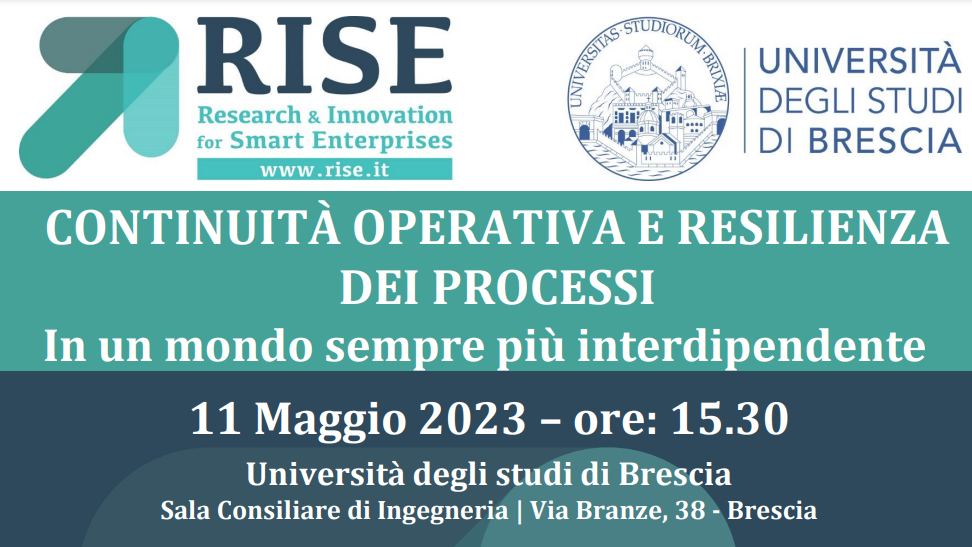 RISE
Research & Innovation for Smart Enterprises
www.rise.it

UNIVERSITAS · STUDIORUM · BRIXIAE

UNIVERSITÀ DEGLI STUDI DI BRESCIA

CONTINUITÀ OPERATIVA E RESILIENZA DEI PROCESSI
In un mondo sempre più interdipendente

11 Maggio 2023 – ore: 15.30
Università degli studi di Brescia
Sala Consiliare di Ingegneria | Via Branze, 38 - Brescia